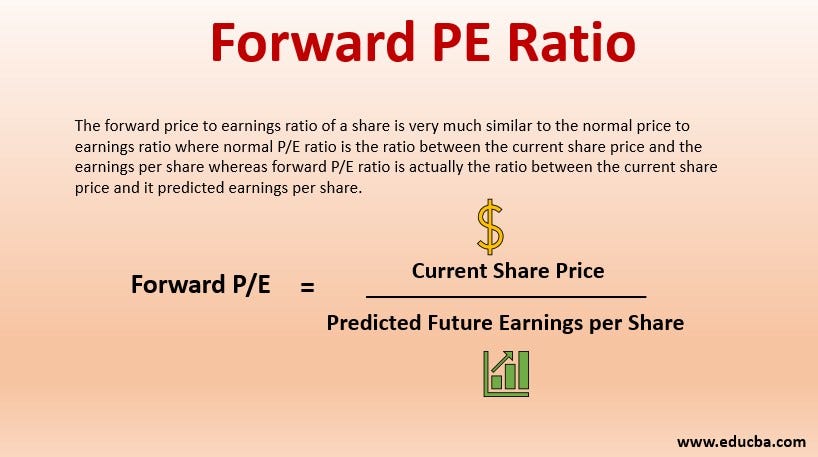 Forward PE Ratio

The forward price to earnings ratio of a share is very much similar to the normal price to earnings ratio where normal P/E ratio is the ratio between the current share price and the earnings per share whereas forward P/E ratio is actually the ratio between the current share price and it predicted earnings per share.

$

$\text{Forward P/E} = \frac{\text{Current Share Price}}{\text{Predicted Future Earnings per Share}}$

www.educba.com